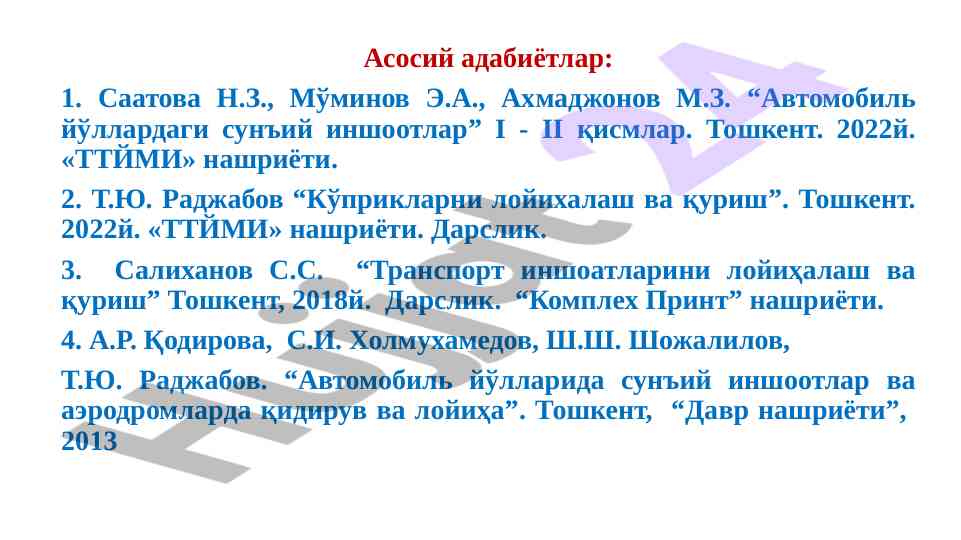 Асосий адабиётлар:

1. Саатова Н.З., Мўминов Э.А., Ахмаджонов М.З. “Автомобиль йўллардаги сунъий иншоотлар” I - II қисмлар. Тошкент. 2022й. «ТТЙМИ» нашриёти.

2. Т.Ю. Раджабов “Кўприкларни лойихалаш ва қуриш”. Тошкент. 2022й. «ТТЙМИ» нашриёти. Дарслик.

3. Салиханов С.С. “Транспорт иншоатларини лойиҳалаш ва қуриш” Тошкент, 2018й. Дарслик. “Комплех Принт” нашриёти.

4. А.Р. Қодирова, С.И. Холмухамедов, Ш.Ш. Шожалилов,

Т.Ю. Раджабов. “Автомобиль йўлларида сунъий иншоотлар ва аэродромларда қидирув ва лойиҳа”. Тошкент, “Давр нашриёти”, 2013

Hujjat 24